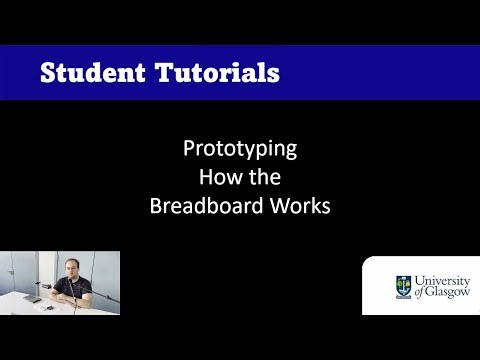 Student Tutorials

Prototyping
How the
Breadboard Works

University of Glasgow